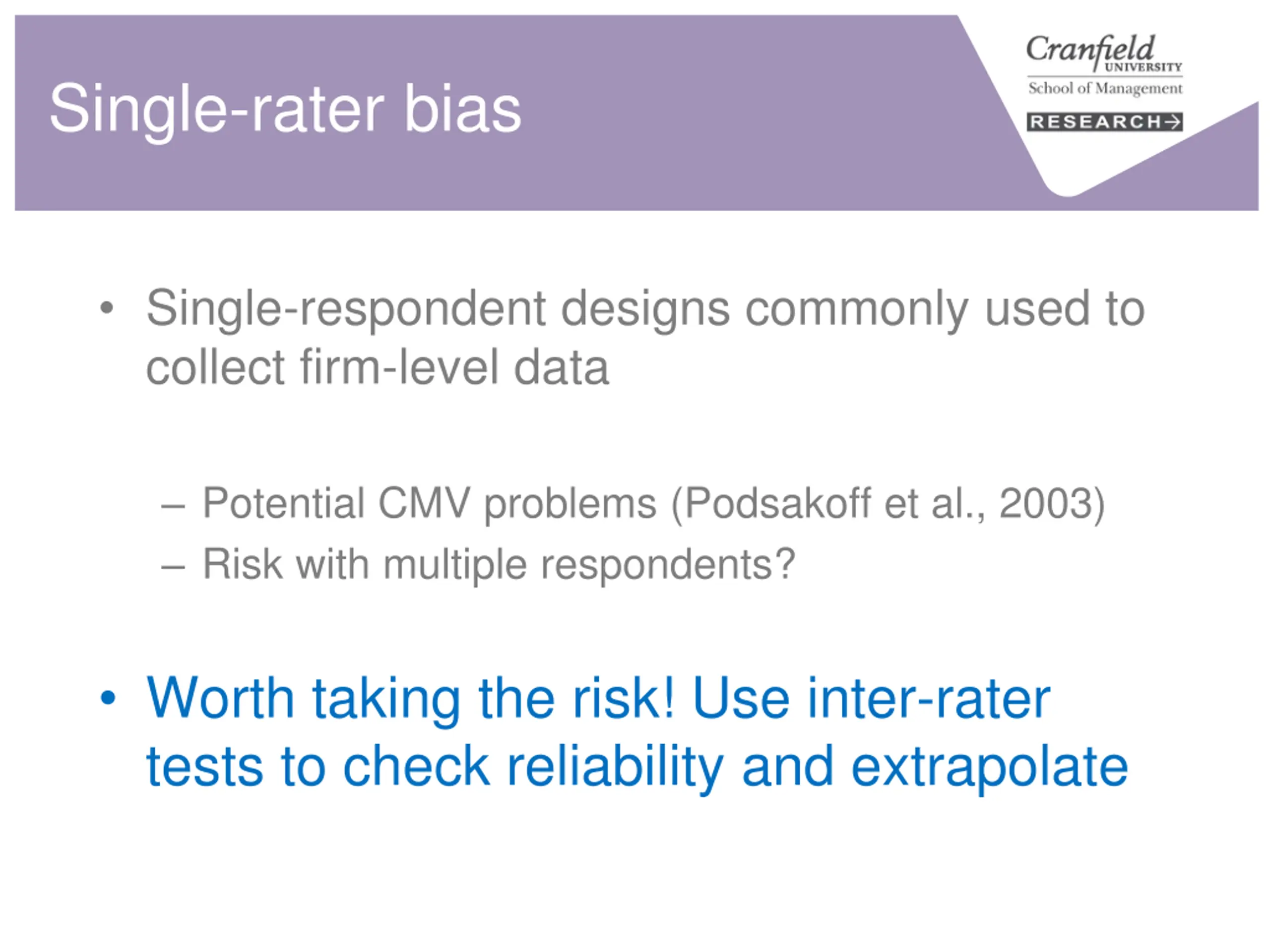 Single-rater bias

Cranfield UNIVERSITY
School of Management
RESEARCH→

• Single-respondent designs commonly used to collect firm-level data

– Potential CMV problems (Podsakoff et al., 2003)
– Risk with multiple respondents?

• Worth taking the risk! Use inter-rater tests to check reliability and extrapolate